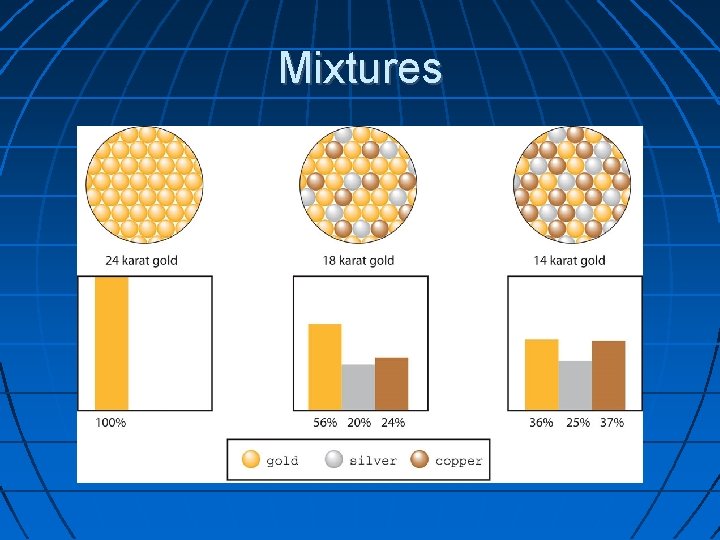 Mixtures

24 karat gold

18 karat gold

14 karat gold

100%

56% 20% 24%

36% 25% 37%

gold silver copper